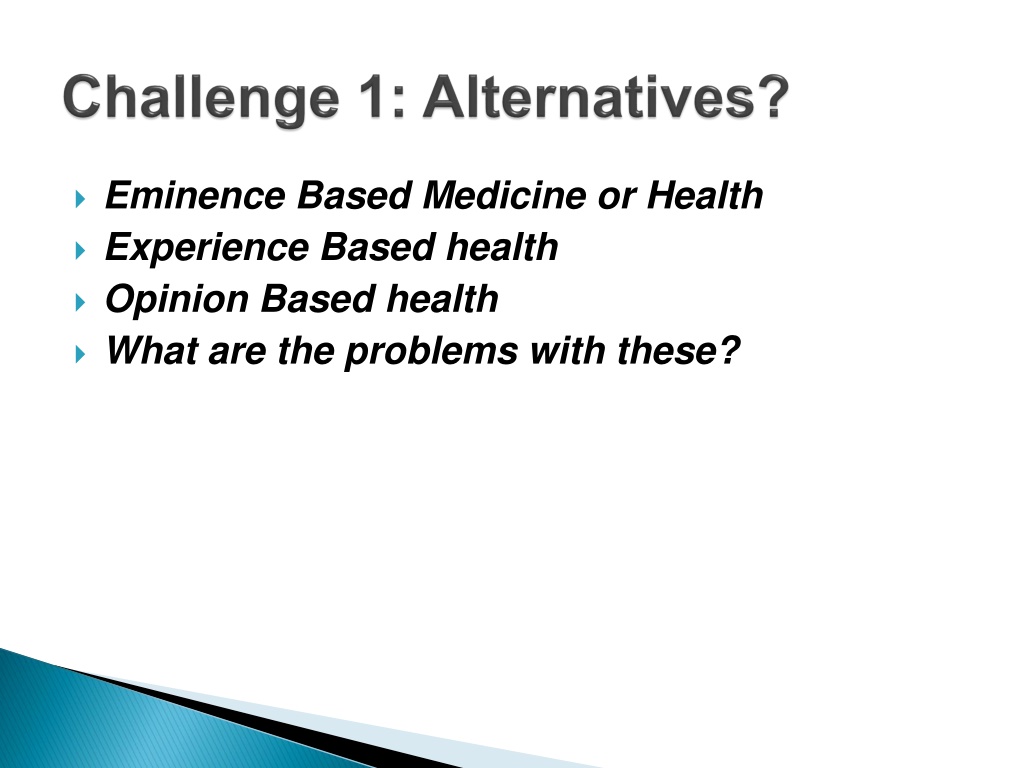 Challenge 1: Alternatives?

Eminence Based Medicine or Health
Experience Based health
Opinion Based health
What are the problems with these?